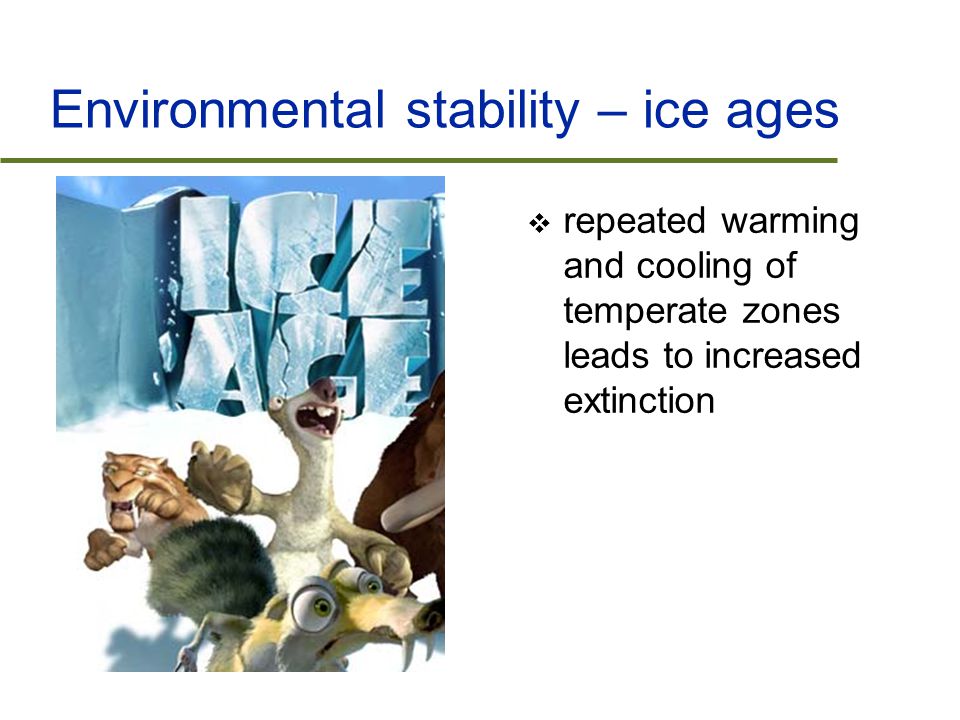 Environmental stability – ice ages

ICE AGE

❖ repeated warming and cooling of temperate zones leads to increased extinction